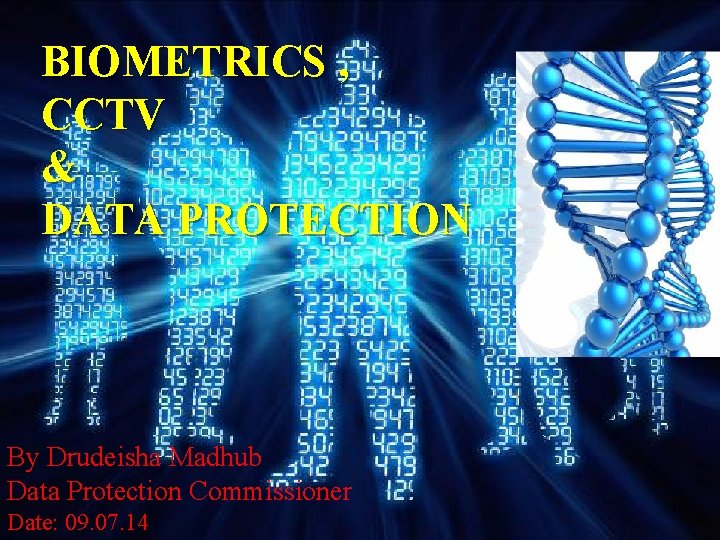 BIOMETRICS ,
CCTV
&
DATA PROTECTION

By Drudeisha Madhub
Data Protection Commissioner
Date: 09.07.14